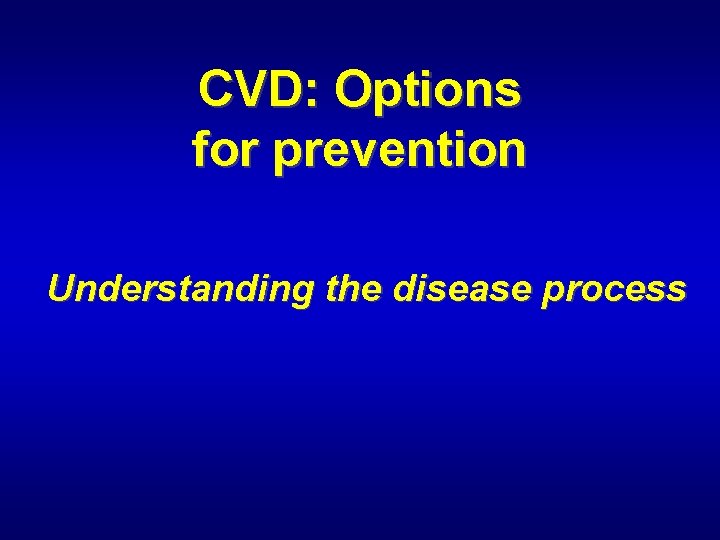 CVD: Options for prevention

Understanding the disease process